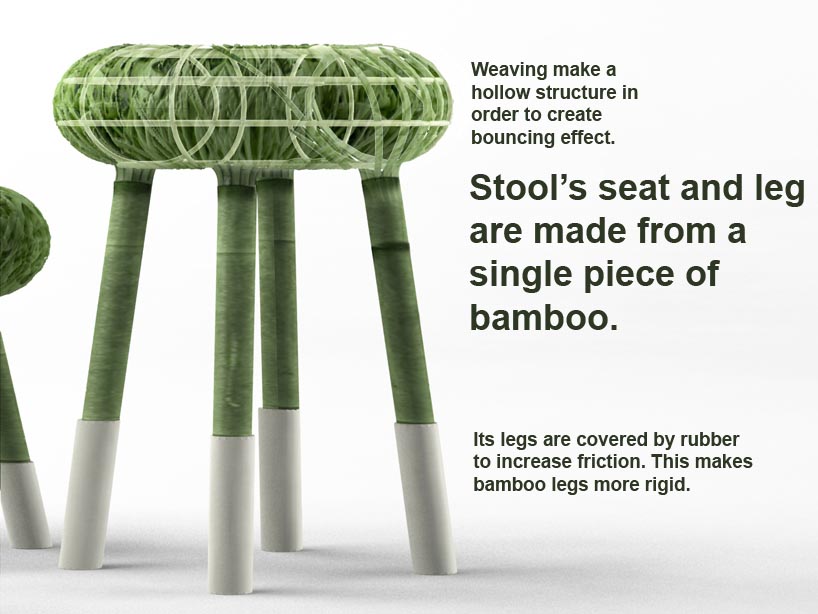 Weaving make a hollow structure in order to create bouncing effect.

Stool's seat and leg are made from a single piece of bamboo.

Its legs are covered by rubber to increase friction. This makes bamboo legs more rigid.